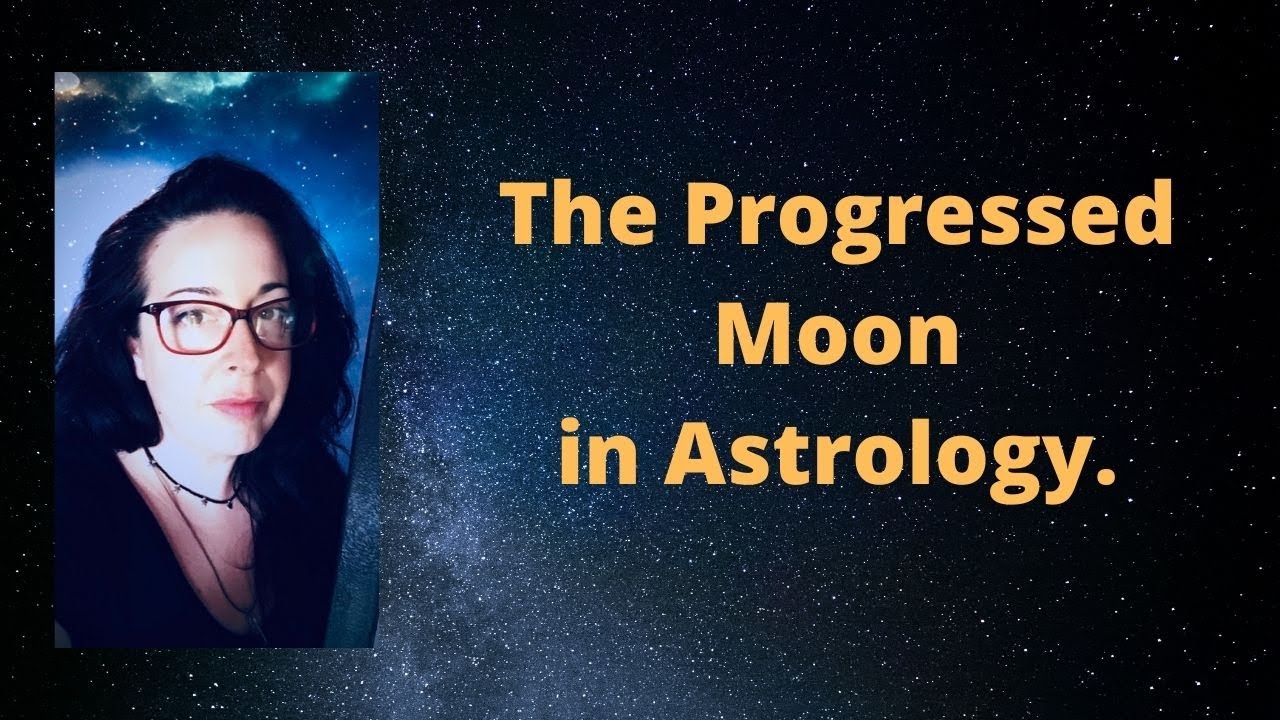 The Progressed Moon in Astrology.